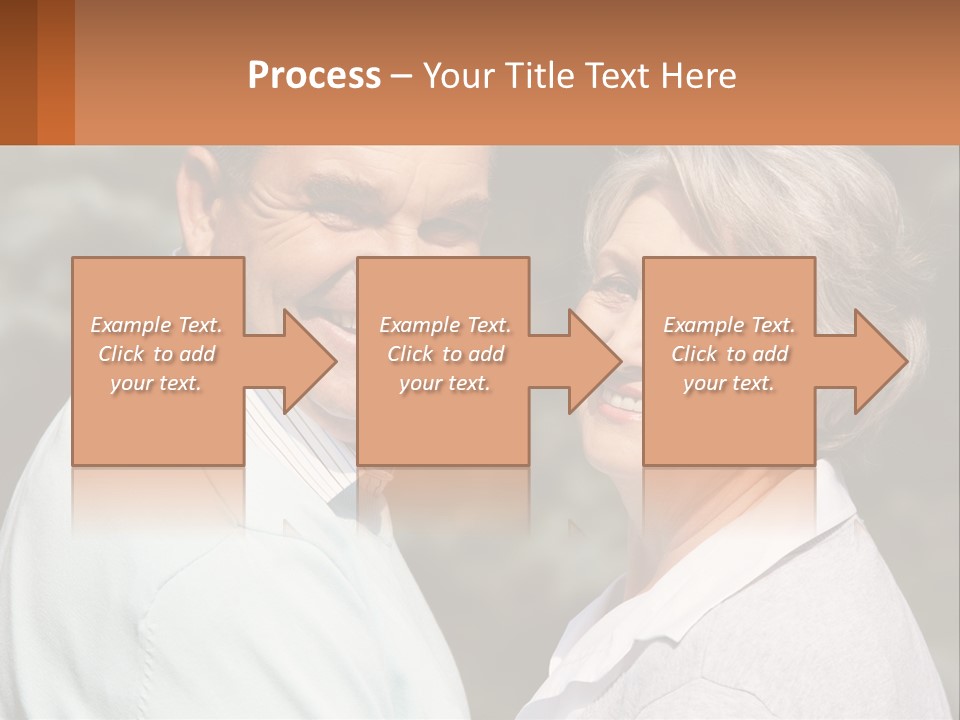 Process – Your Title Text Here

Example Text. Click to add your text.

Example Text. Click to add your text.

Example Text. Click to add your text.